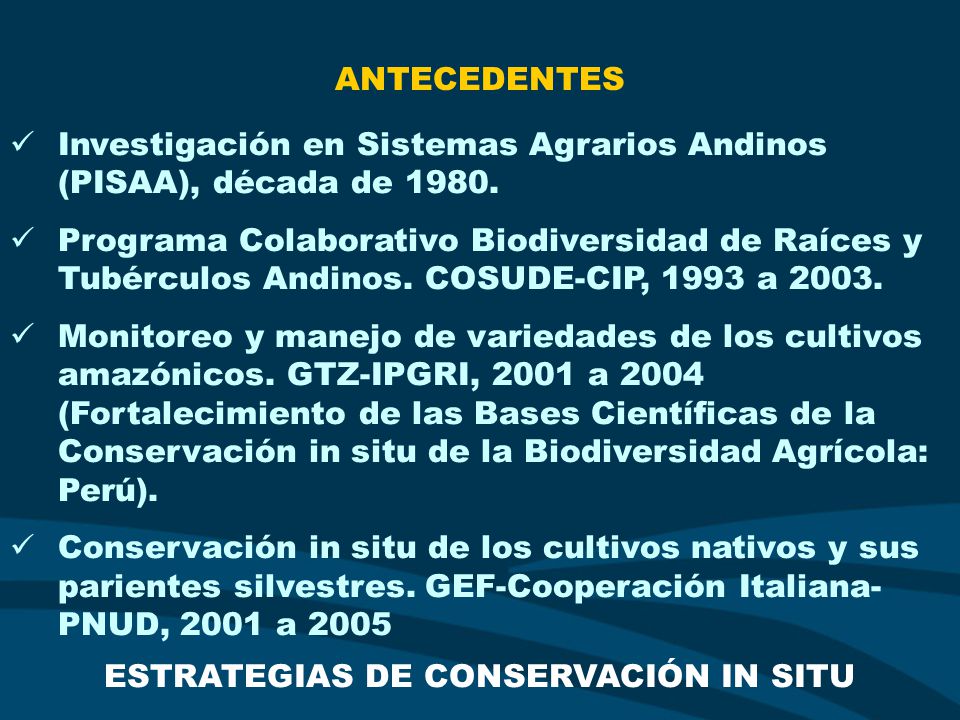 ANTECEDENTES

✓ Investigación en Sistemas Agrarios Andinos (PISAA), década de 1980.

✓ Programa Colaborativo Biodiversidad de Raíces y Tubérculos Andinos. COSUDE-CIP, 1993 a 2003.

✓ Monitoreo y manejo de variedades de los cultivos amazónicos. GTZ-IPGRI, 2001 a 2004 (Fortalecimiento de las Bases Científicas de la Conservación in situ de la Biodiversidad Agrícola: Perú).

✓ Conservación in situ de los cultivos nativos y sus parientes silvestres. GEF-Cooperación Italiana-PNUD, 2001 a 2005

ESTRATEGIAS DE CONSERVACIÓN IN SITU